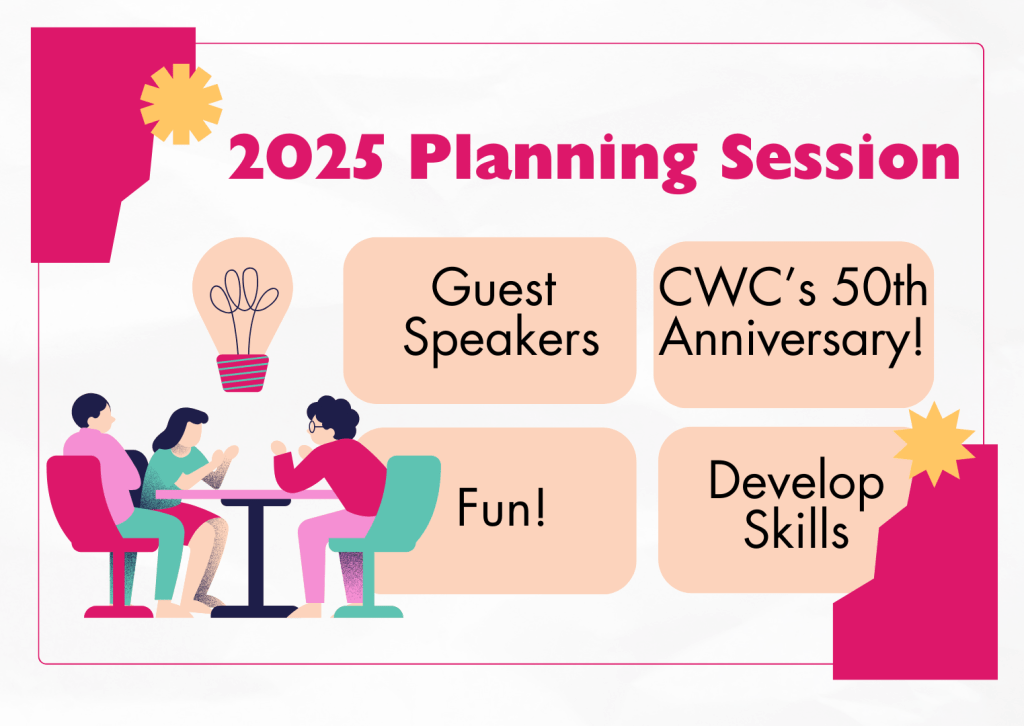 2025 Planning Session

Guest Speakers

CWC's 50th Anniversary!

Fun!

Develop Skills